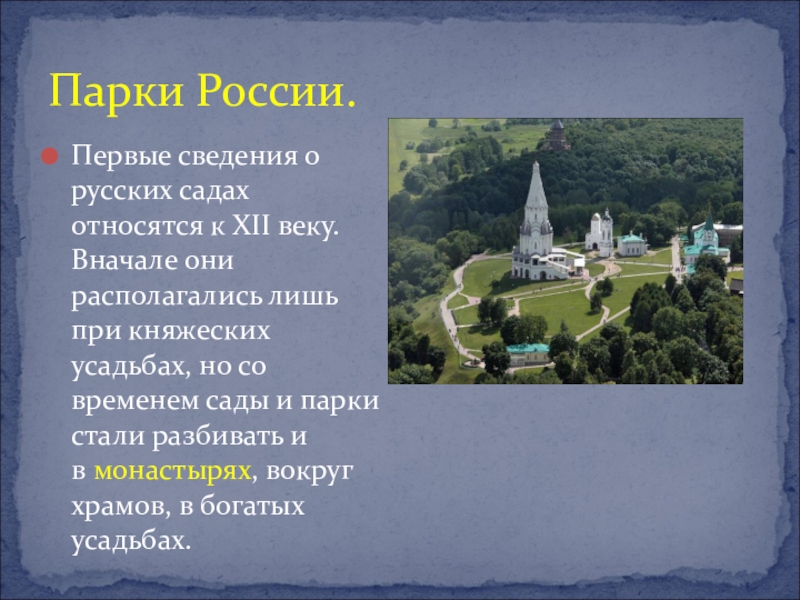 Парки России.

Первые сведения о русских садах относятся к XII веку. Вначале они располагались лишь при княжеских усадьбах, но со временем сады и парки стали разбивать и в монастырях, вокруг храмов, в богатых усадьбах.